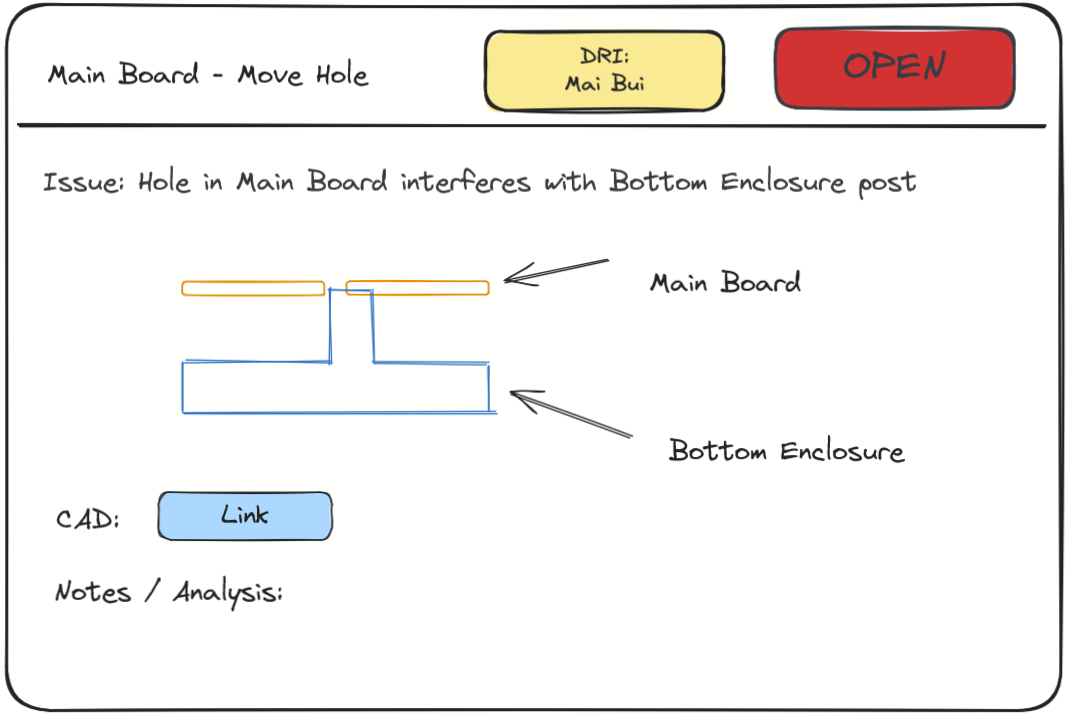 Main Board - Move Hole

DRI:
Mai Bui

OPEN

Issue: Hole in Main Board interferes with Bottom Enclosure post

Main Board

Bottom Enclosure

CAD:

Link

Notes / Analysis: